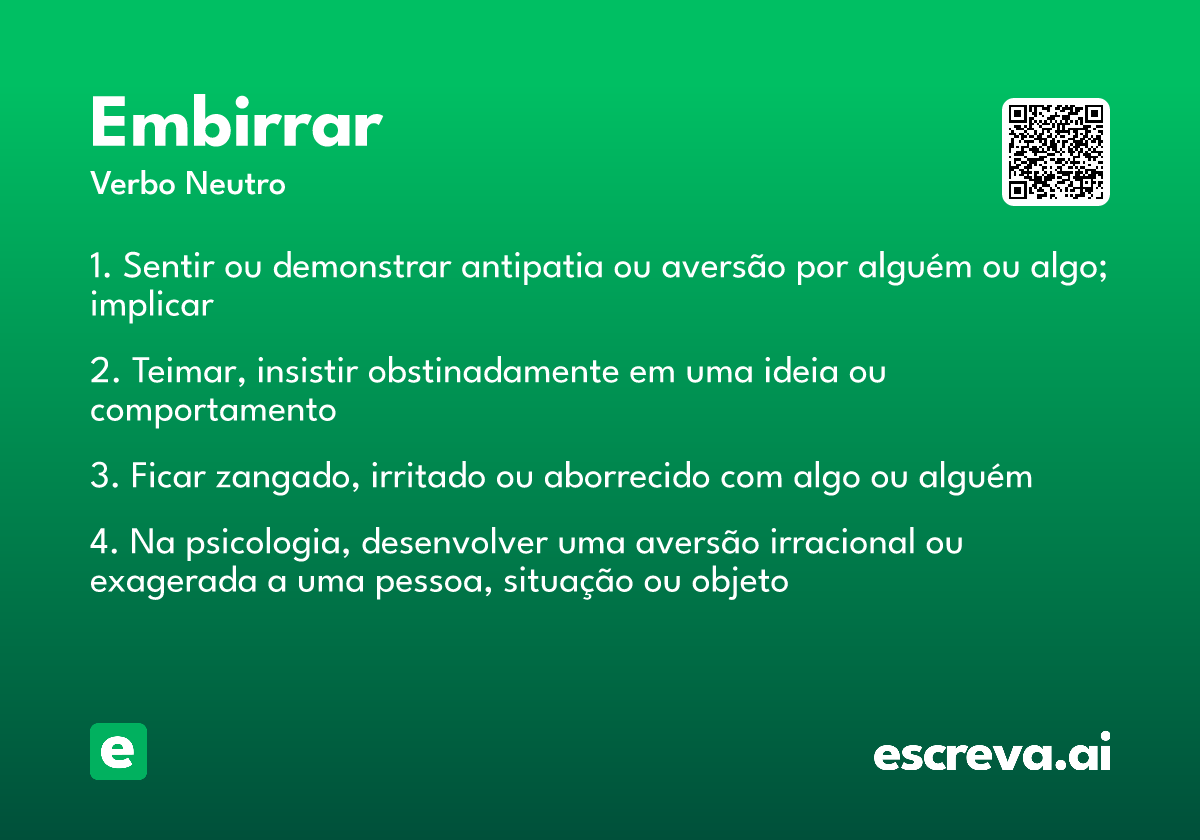 Embirrar
Verbo Neutro

1. Sentir ou demonstrar antipatia ou aversão por alguém ou algo; implicar

2. Teimar, insistir obstinadamente em uma ideia ou comportamento

3. Ficar zangado, irritado ou aborrecido com algo ou alguém

4. Na psicologia, desenvolver uma aversão irracional ou exagerada a uma pessoa, situação ou objeto

e

escreva.ai